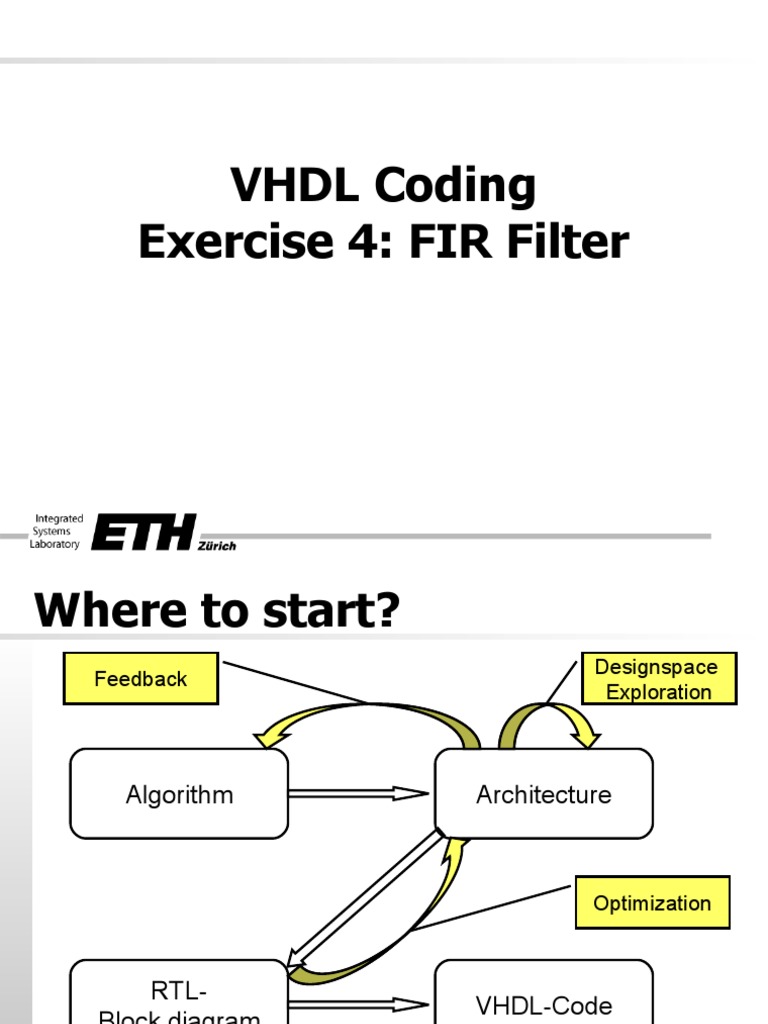 VHDL Coding
Exercise 4: FIR Filter

Integrated Systems Laboratory ETH Zürich

Where to start?

Feedback

Designspace Exploration

Algorithm

Architecture

Optimization

RTL-
Block diagram

VHDL-Code